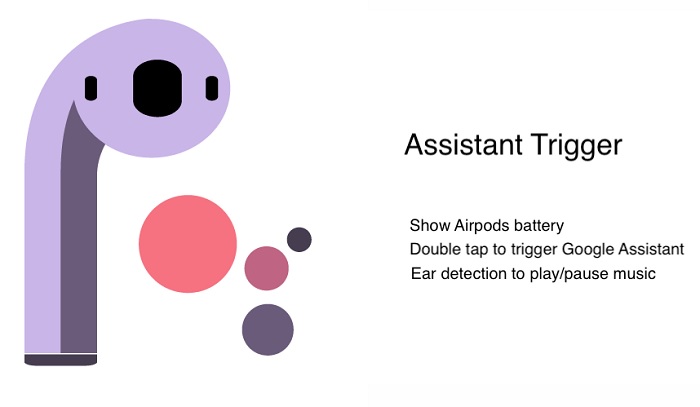 Assistant Trigger

Show Airpods battery
Double tap to trigger Google Assistant
Ear detection to play/pause music